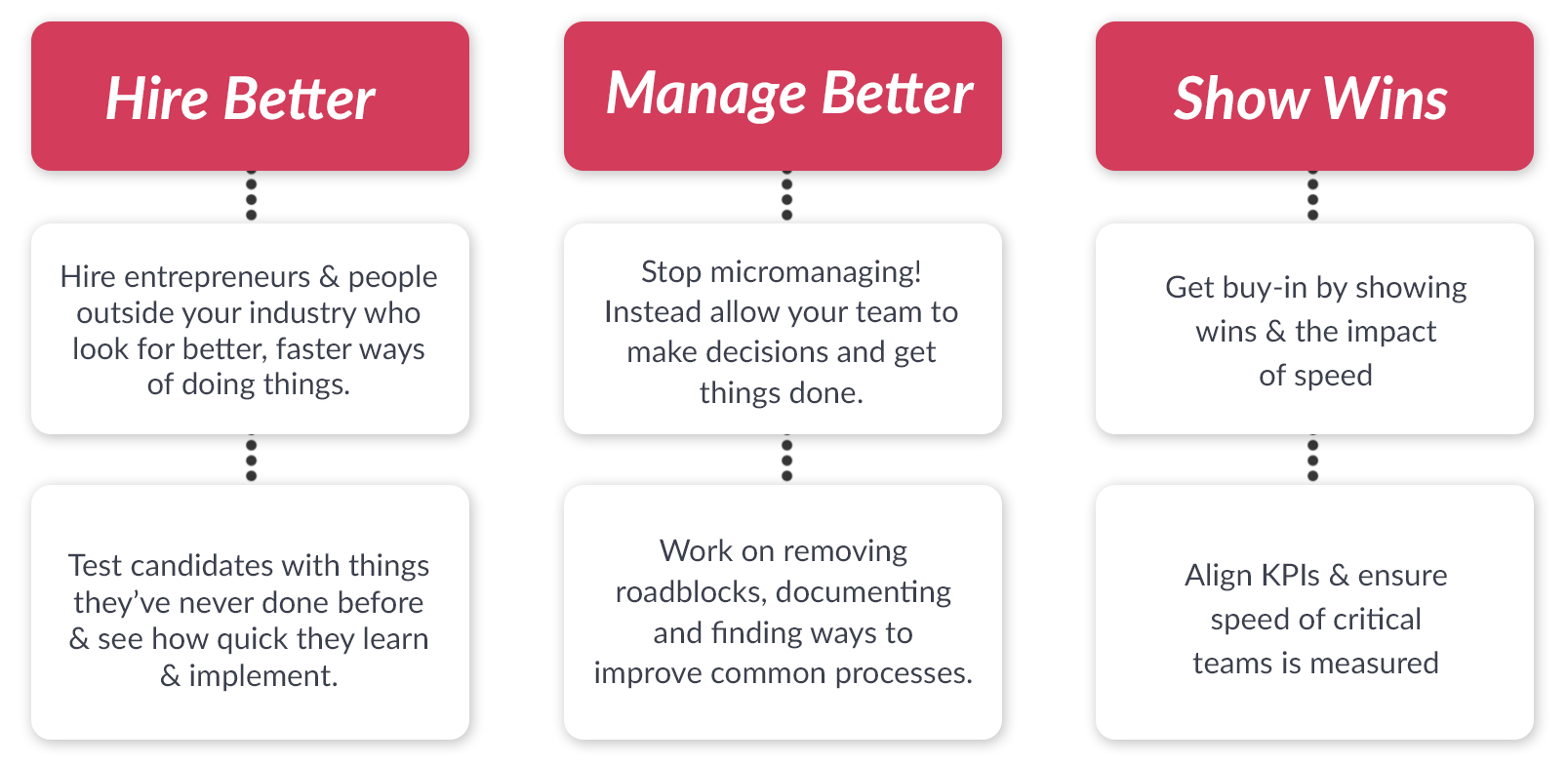 Hire Better

Hire entrepreneurs & people outside your industry who look for better, faster ways of doing things.

Test candidates with things they've never done before & see how quick they learn & implement.

Manage Better

Stop micromanaging! Instead allow your team to make decisions and get things done.

Work on removing roadblocks, documenting and finding ways to improve common processes.

Show Wins

Get buy-in by showing wins & the impact of speed

Align KPIs & ensure speed of critical teams is measured